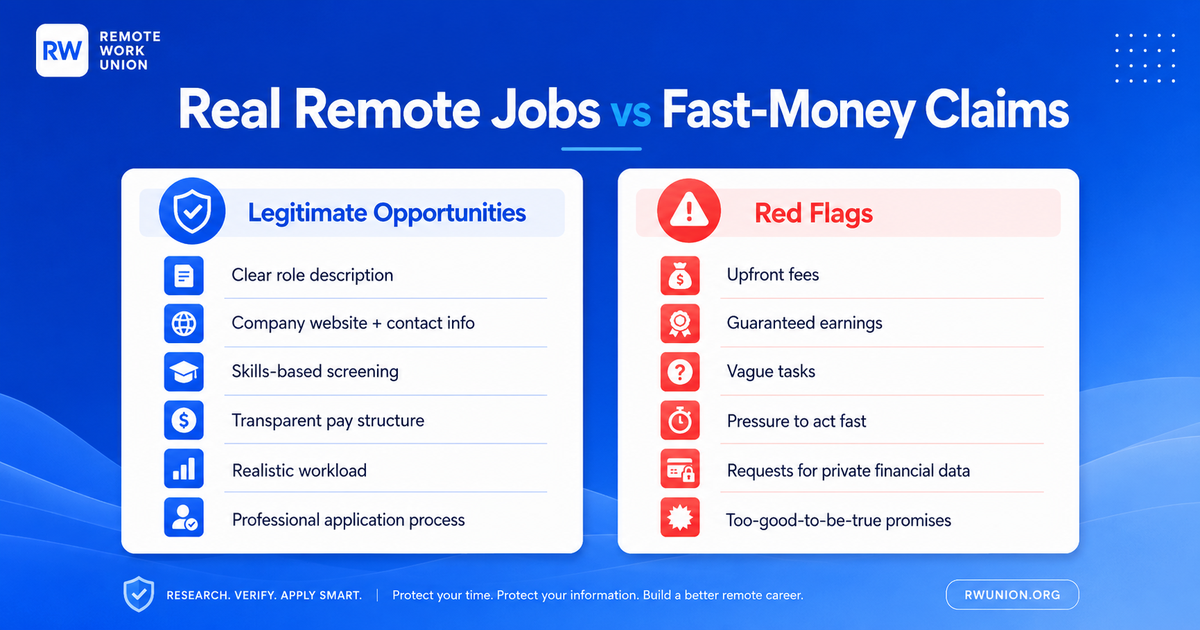 RW REMOTE WORK UNION

Real Remote Jobs vs Fast-Money Claims

Legitimate Opportunities

Clear role description

Company website + contact info

Skills-based screening

Transparent pay structure

Realistic workload

Professional application process

Red Flags

Upfront fees

Guaranteed earnings

Vague tasks

Pressure to act fast

Requests for private financial data

Too-good-to-be-true promises

RESEARCH. VERIFY. APPLY SMART. | Protect your time. Protect your information. Build a better remote career.

RWUNION.ORG